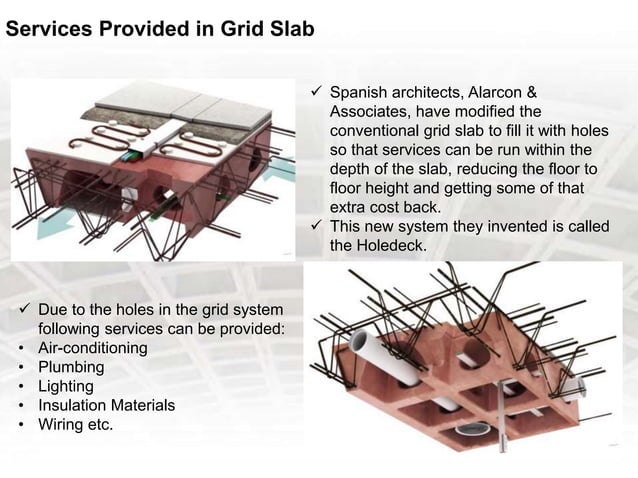 Services Provided in Grid Slab

✓ Spanish architects, Alarcon & Associates, have modified the conventional grid slab to fill it with holes so that services can be run within the depth of the slab, reducing the floor to floor height and getting some of that extra cost back.
✓ This new system they invented is called the Holedeck.

✓ Due to the holes in the grid system following services can be provided:
• Air-conditioning
• Plumbing
• Lighting
• Insulation Materials
• Wiring etc.